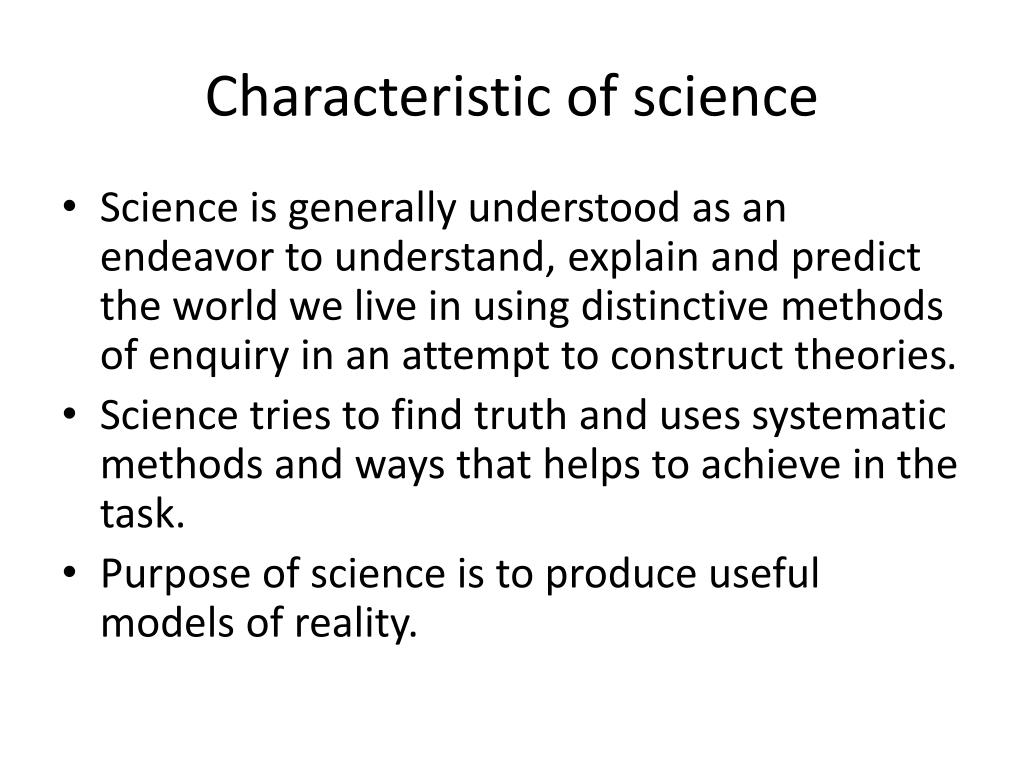 Characteristic of science

• Science is generally understood as an endeavor to understand, explain and predict the world we live in using distinctive methods of enquiry in an attempt to construct theories.
• Science tries to find truth and uses systematic methods and ways that helps to achieve in the task.
• Purpose of science is to produce useful models of reality.